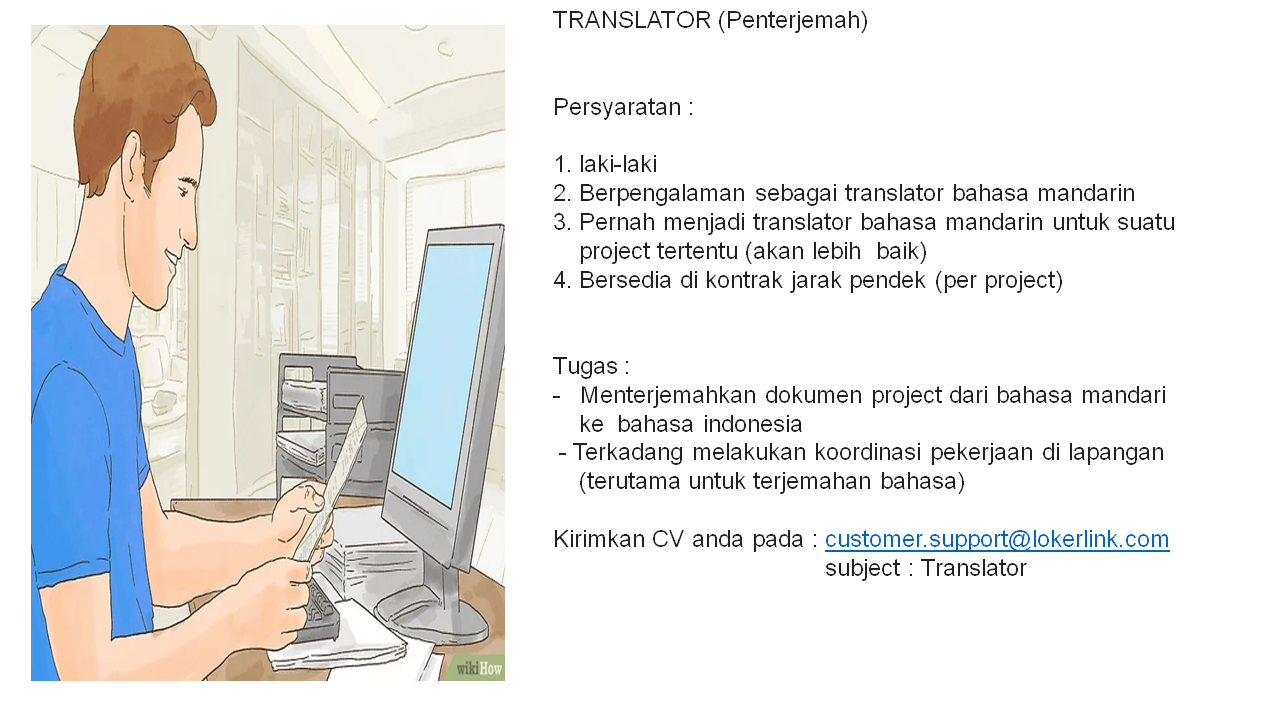 wikiHow

TRANSLATOR (Penterjemah)

Persyaratan :

1. laki-laki
2. Berpengalaman sebagai translator bahasa mandarin
3. Pernah menjadi translator bahasa mandarin untuk suatu project tertentu (akan lebih baik)
4. Bersedia di kontrak jarak pendek (per project)

Tugas :
- Menterjemahkan dokumen project dari bahasa mandari ke bahasa indonesia
- Terkadang melakukan koordinasi pekerjaan di lapangan (terutama untuk terjemahan bahasa)

Kirimkan CV anda pada : customer.support@lokerlink.com
subject : Translator